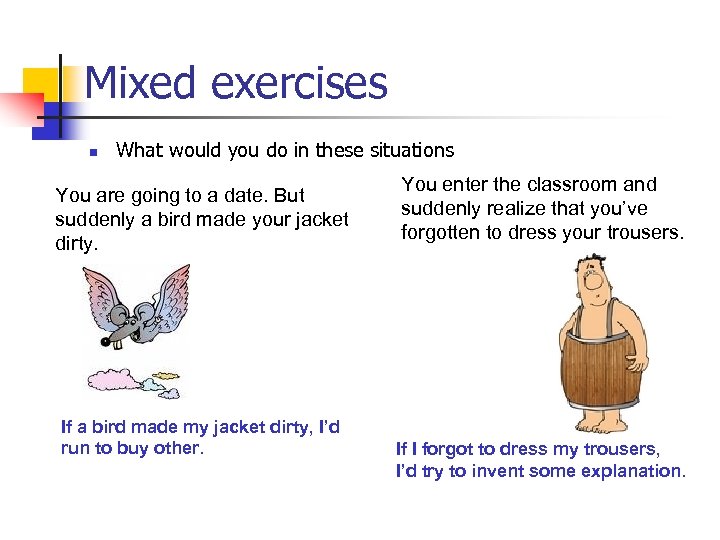 Mixed exercises

What would you do in these situations

You are going to a date. But suddenly a bird made your jacket dirty.

If a bird made my jacket dirty, I'd run to buy other.

You enter the classroom and suddenly realize that you've forgotten to dress your trousers.

If I forgot to dress my trousers, I'd try to invent some explanation.